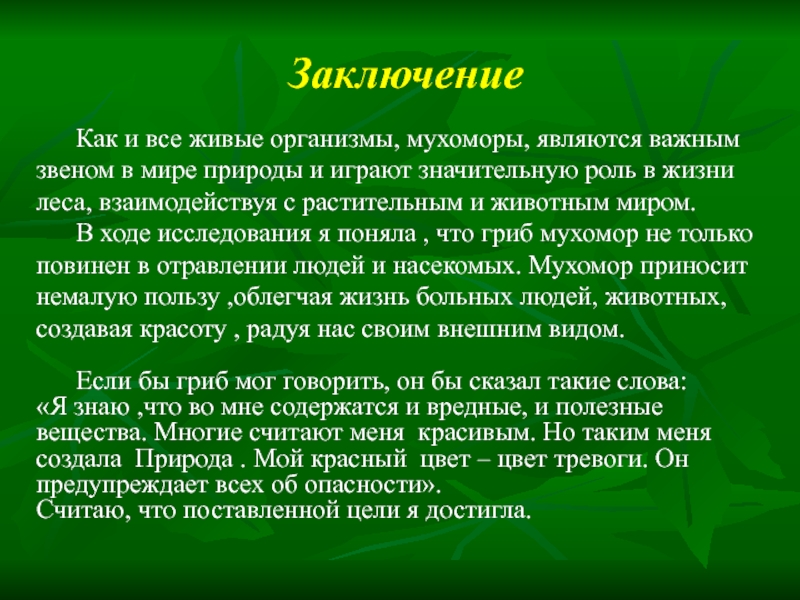 Заключение

Как и все живые организмы, мухоморы, являются важным звеном в мире природы и играют значительную роль в жизни леса, взаимодействуя с растительным и животным миром.

В ходе исследования я поняла , что гриб мухомор не только повинен в отравлении людей и насекомых. Мухомор приносит немалую пользу ,облегчая жизнь больных людей, животных, создавая красоту , радуя нас своим внешним видом.

Если бы гриб мог говорить, он бы сказал такие слова: «Я знаю ,что во мне содержатся и вредные, и полезные вещества. Многие считают меня красивым. Но таким меня создала Природа . Мой красный цвет – цвет тревоги. Он предупреждает всех об опасности».
Считаю, что поставленной цели я достигла.